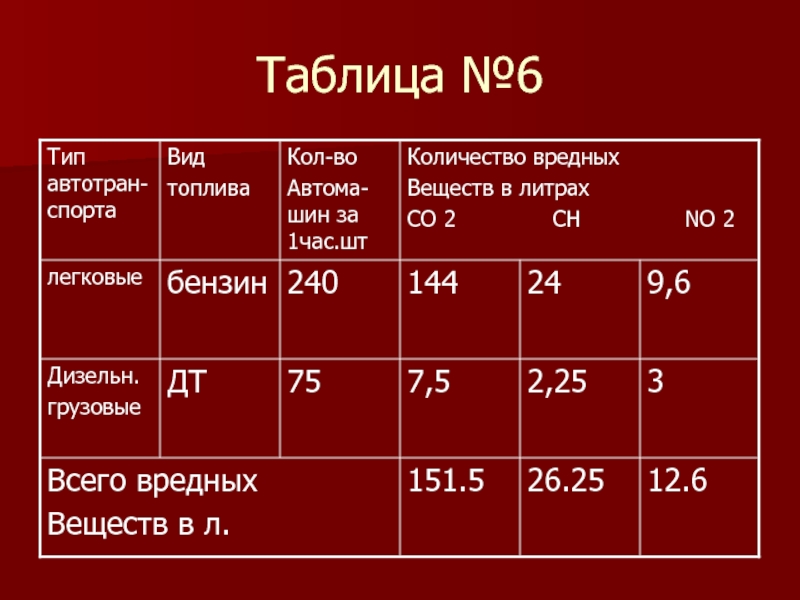 Таблица №6

| Тип автотранспорта | Вид топлива | Кол-во Автомашин за 1час.шт | Количество вредных Веществ в литрах CO 2 | CH | NO 2 |
|---|---|---|---|---|---|
| легковые | бензин | 240 | 144 | 24 | 9,6 |
| Дизельн. грузовые | ДТ | 75 | 7,5 | 2,25 | 3 |
| Всего вредных Веществ в л. | | | 151.5 | 26.25 | 12.6 |